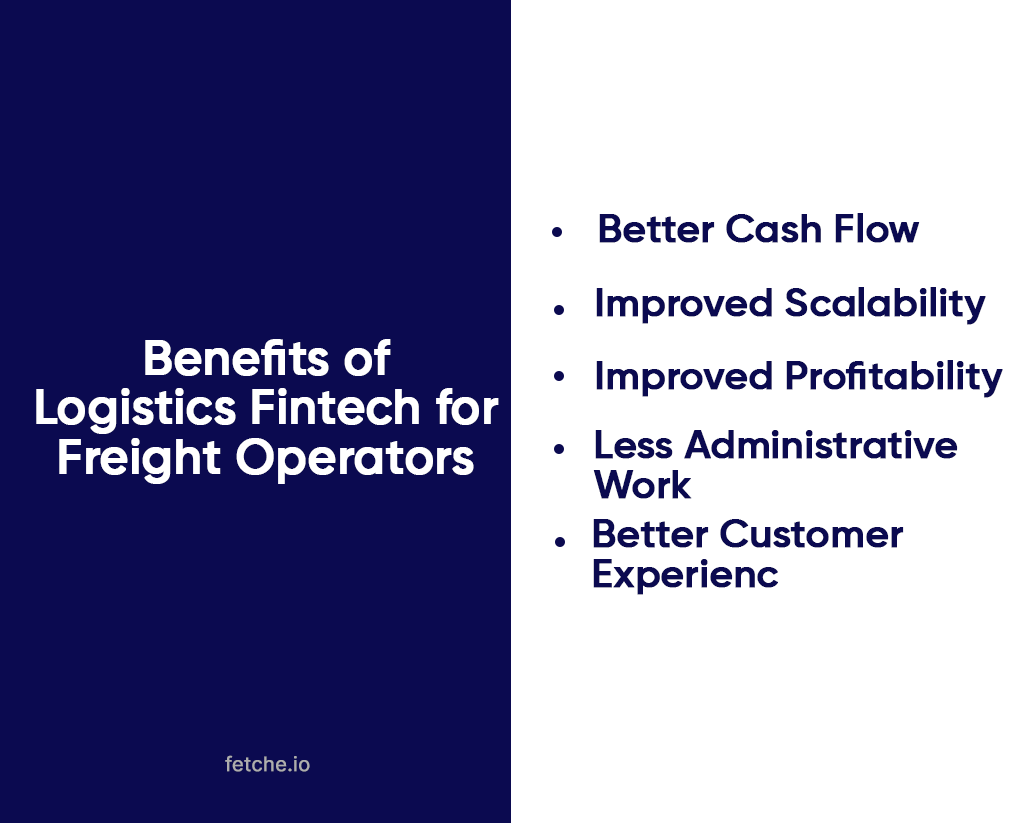 Benefits of Logistics Fintech for Freight Operators

fetche.io

• Better Cash Flow
• Improved Scalability
• Improved Profitability
• Less Administrative Work
• Better Customer Experienc